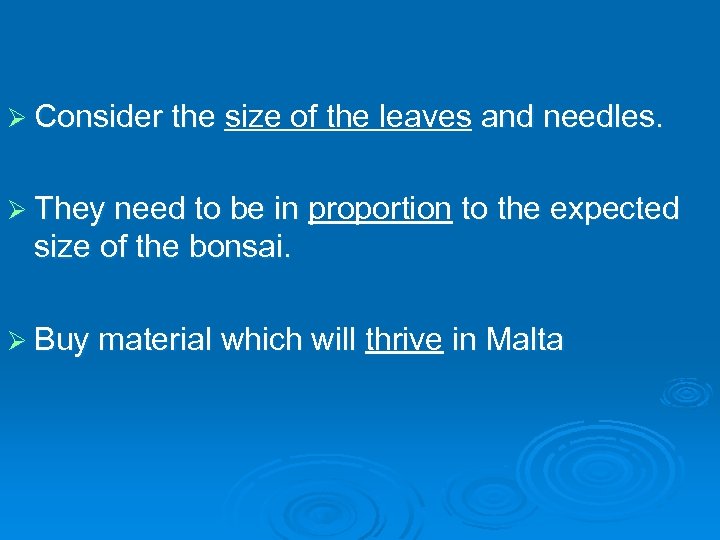 ➢ Consider the size of the leaves and needles.

➢ They need to be in proportion to the expected size of the bonsai.

➢ Buy material which will thrive in Malta